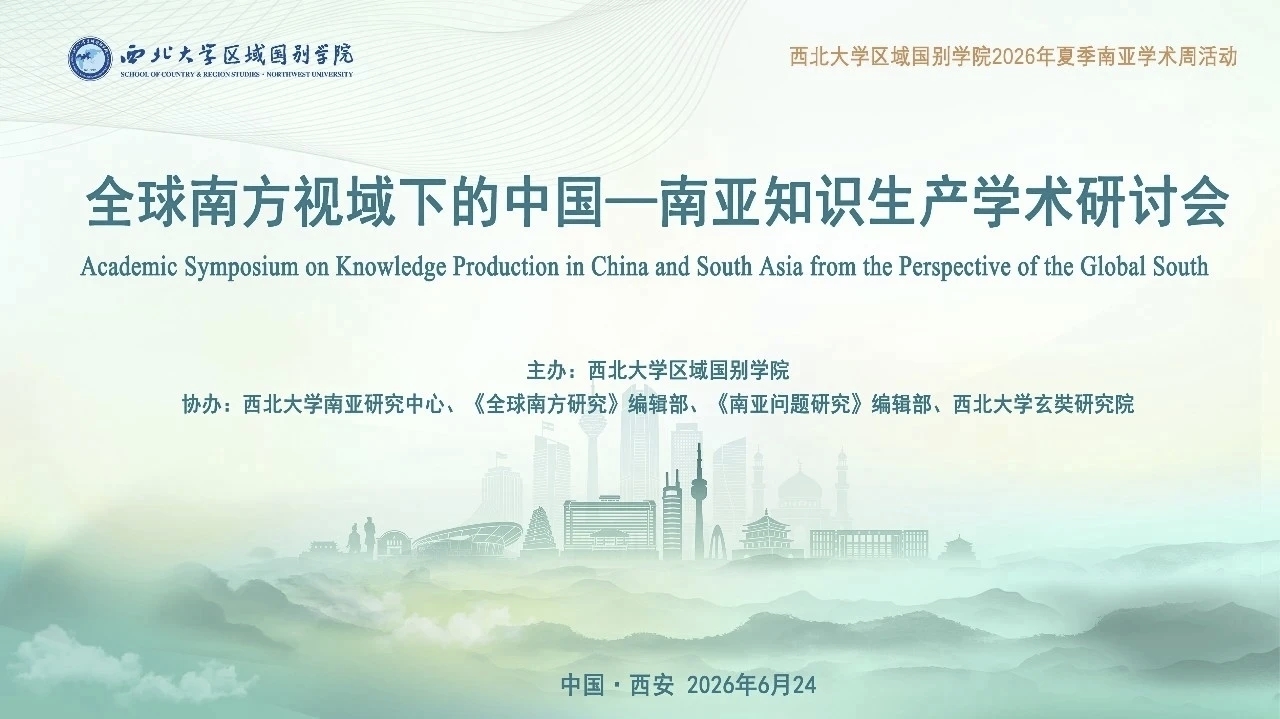 西北大学区域国别学院
SCHOOL OF COUNTRY & REGION STUDIES · NORTHWEST UNIVERSITY

西北大学区域国别学院2026年夏季南亚学术周活动

全球南方视域下的中国—南亚知识生产学术研讨会

Academic Symposium on Knowledge Production in China and South Asia from the Perspective of the Global South

主办：西北大学区域国别学院

协办：西北大学南亚研究中心、《全球南方研究》编辑部、《南亚问题研究》编辑部、西北大学玄奘研究院

中国 · 西安 2026年6月24